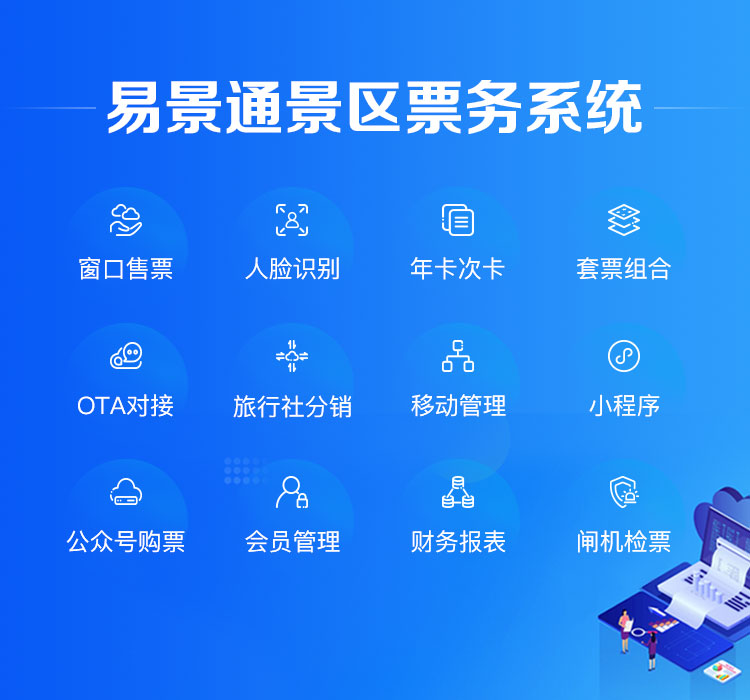 易景通景区票务系统

窗口售票
人脸识别
年卡次卡
套票组合

OTA对接
旅行社分销
移动管理
小程序

公众号购票
会员管理
财务报表
闸机检票